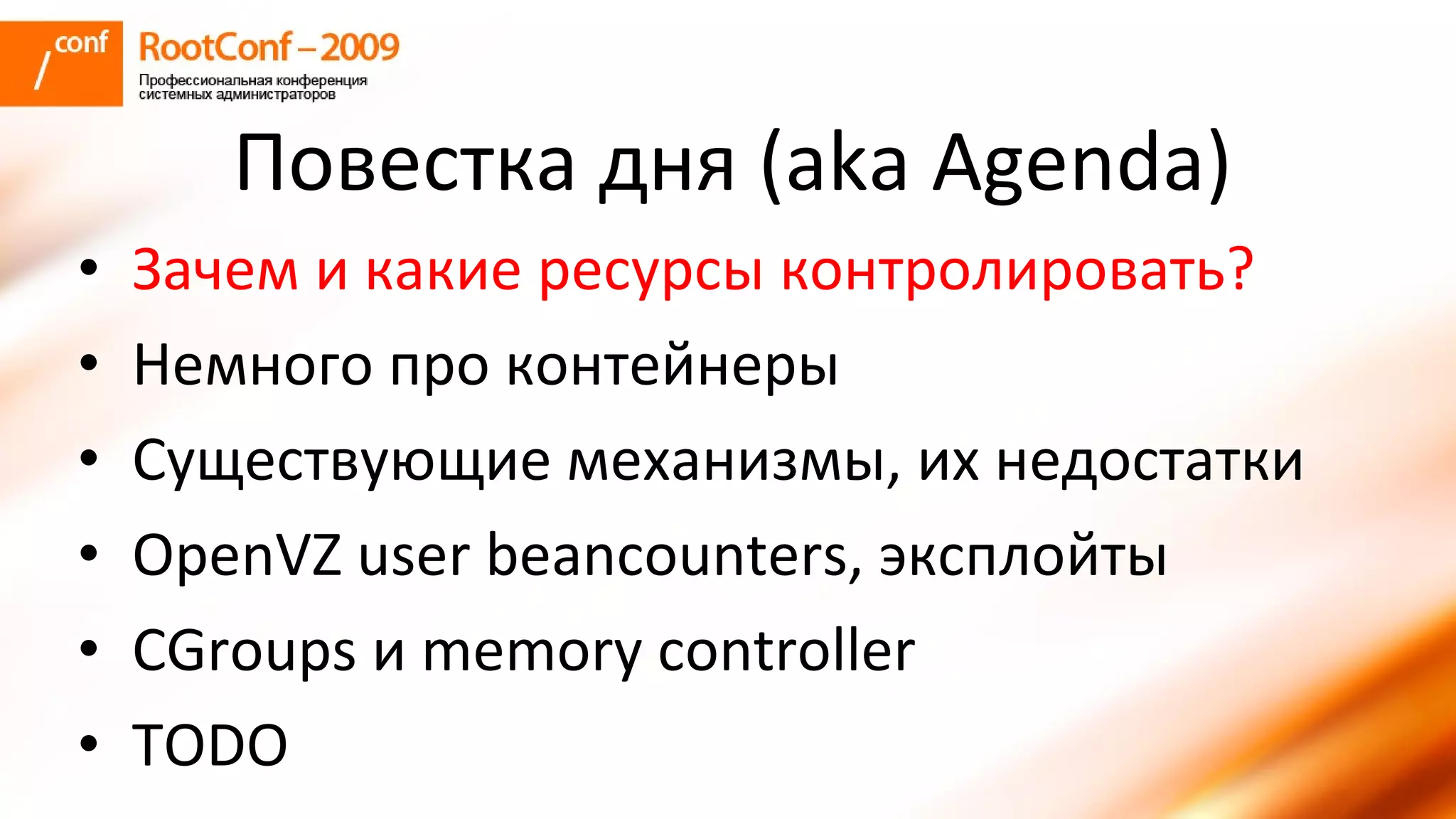 /conf RootConf – 2009
Профессиональная конференция системных администраторов

Повестка дня (aka Agenda)

• Зачем и какие ресурсы контролировать?
• Немного про контейнеры
• Существующие механизмы, их недостатки
• OpenVZ user beancounters, эксплойты
• CGroups и memory controller
• TODO